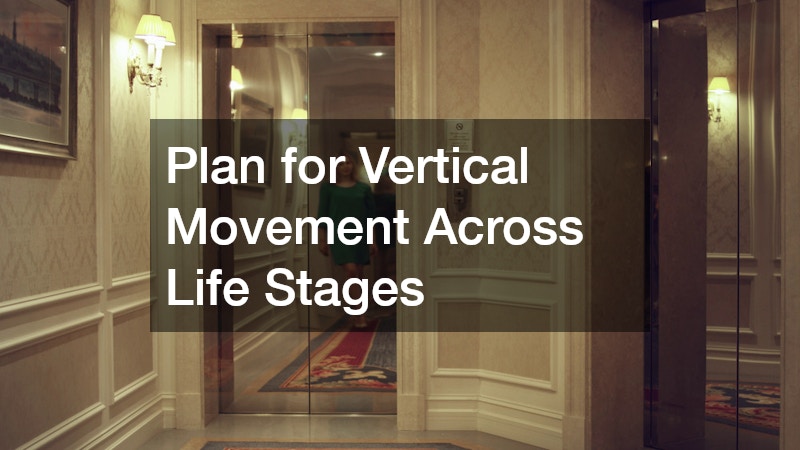 Plan for Vertical Movement Across Life Stages